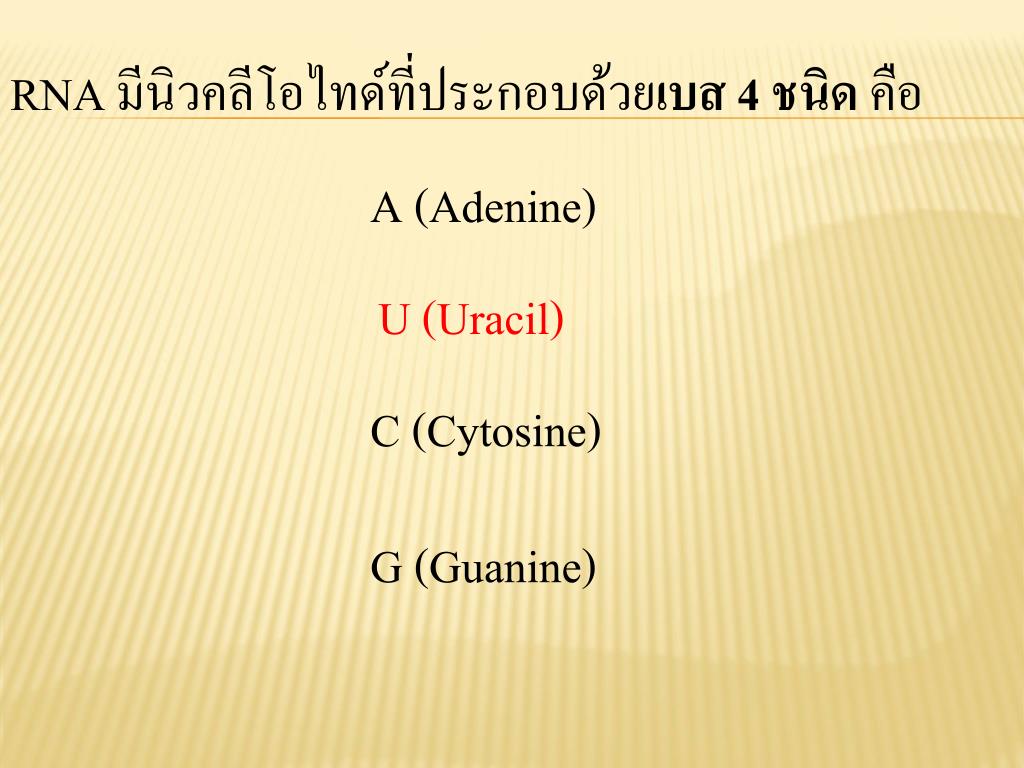 RNA มีนิวคลีโอไทด์ที่ประกอบด้วยเบส 4 ชนิด คือ

A (Adenine)

U (Uracil)

C (Cytosine)

G (Guanine)